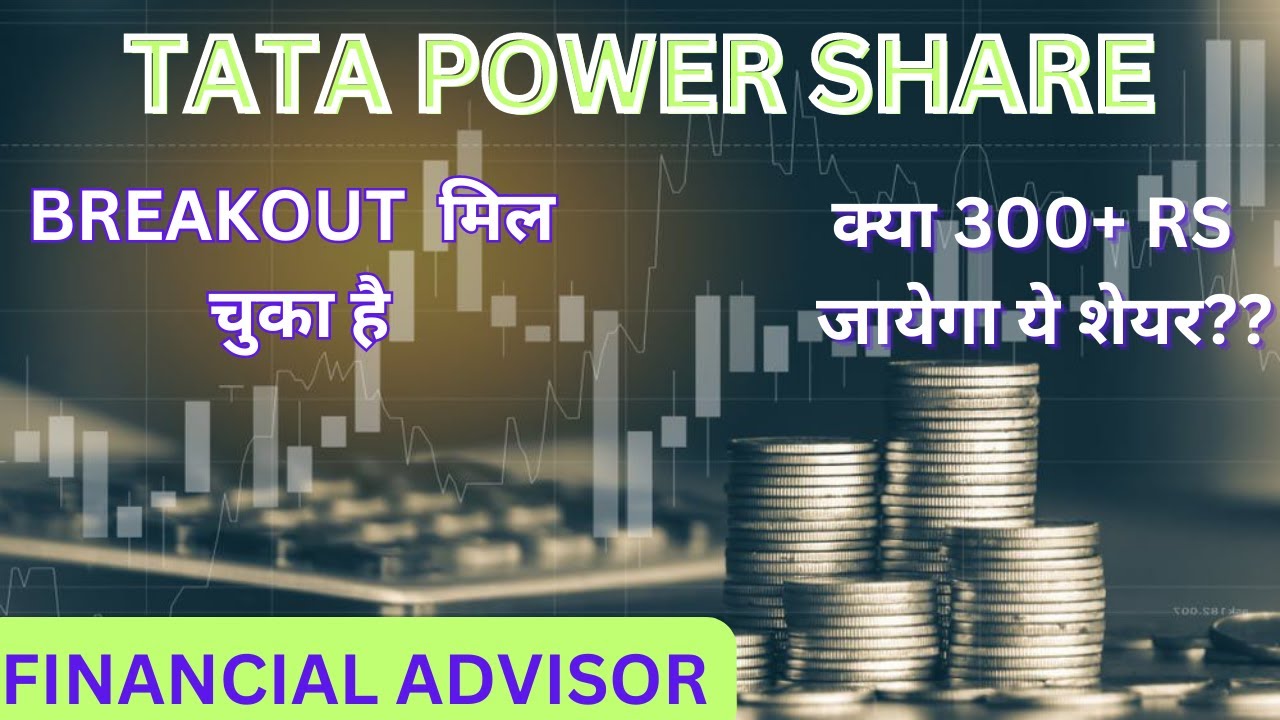 TATA POWER SHARE

BREAKOUT मिल चुका है

क्या 300+ RS जायेगा ये शेयर??

FINANCIAL ADVISOR